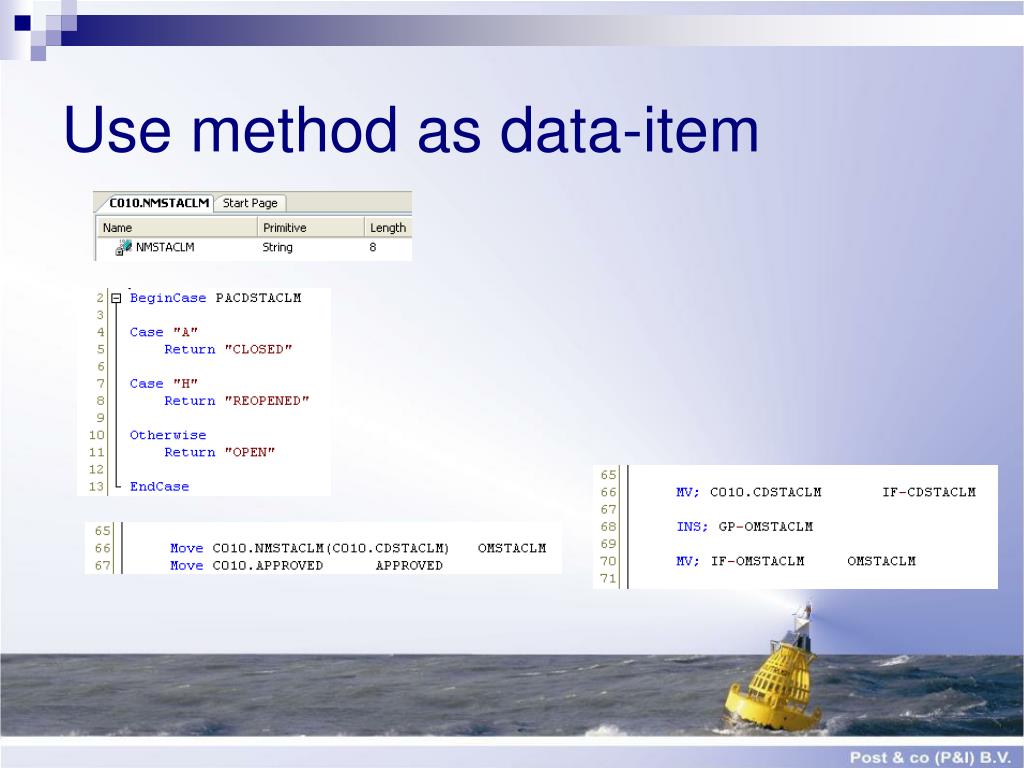 Use method as data-item

C010.NMSTACLM Start Page

| Name | Primitive | Length |
|---|---|---|
| NMSTACLM | String | 8 |

2 BeginCase PACDSTACLM
3
4 Case "A"
5 Return "CLOSED"
6
7 Case "H"
8 Return "REOPENED"
9
10 Otherwise
11 Return "OPEN"
12
13 EndCase

65
66 Move C010.NMSTACLM(C010.CDSTACLM) OMSTACLM
67 Move C010.APPROVED APPROVED

65
66 MV; C010.CDSTACLM IF-CDSTACLM
67
68 INS; GP-OMSTACLM
69
70 MV; IF-OMSTACLM OMSTACLM
71

Post & co (P&I) B.V.